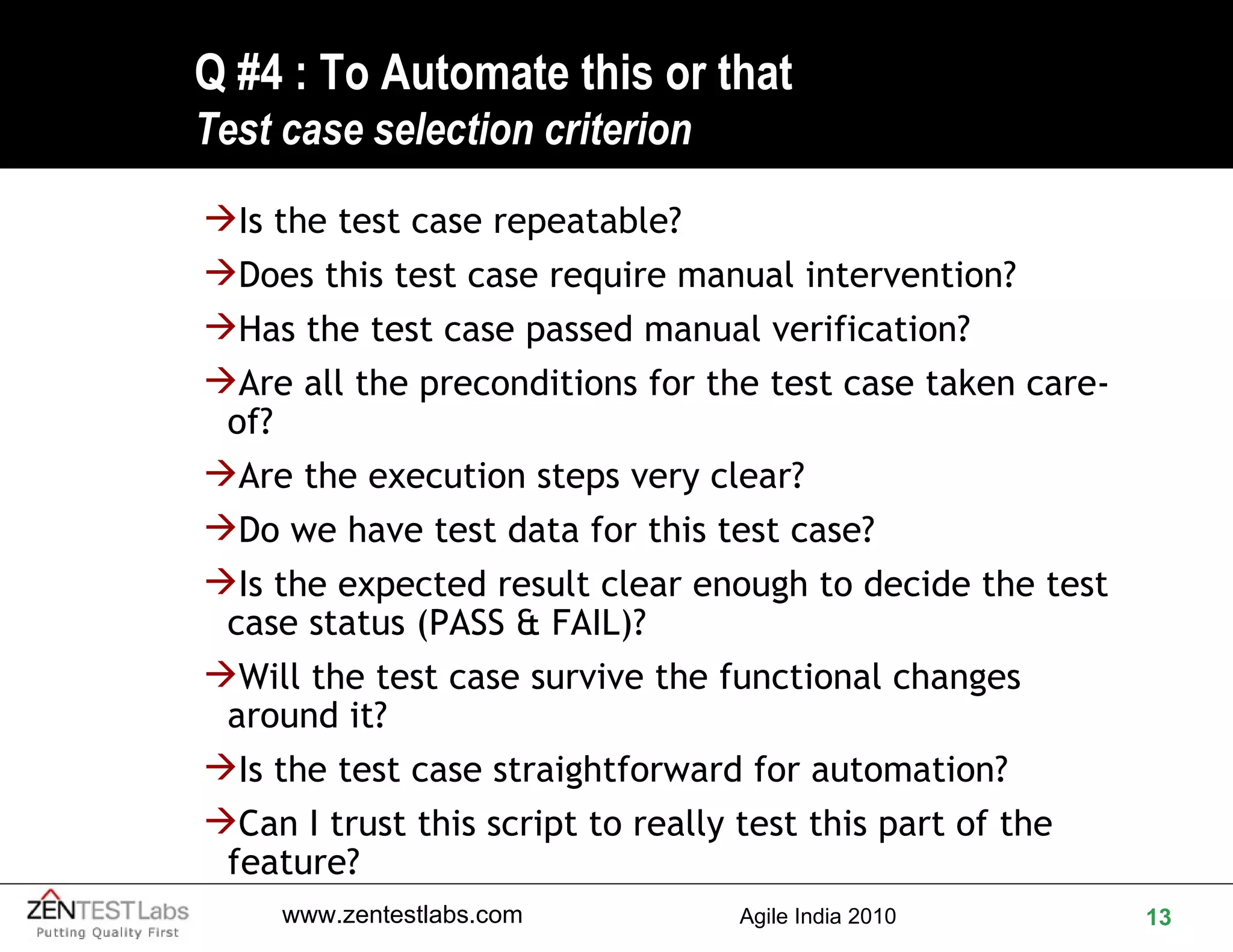 Q #4 : To Automate this or that
Test case selection criterion

→Is the test case repeatable?

→Does this test case require manual intervention?

→Has the test case passed manual verification?

→Are all the preconditions for the test case taken care-of?

→Are the execution steps very clear?

→Do we have test data for this test case?

→Is the expected result clear enough to decide the test case status (PASS & FAIL)?

→Will the test case survive the functional changes around it?

→Is the test case straightforward for automation?

→Can I trust this script to really test this part of the feature?

ZENTEST Labs
Putting Quality First

www.zentestlabs.com

Agile India 2010

13